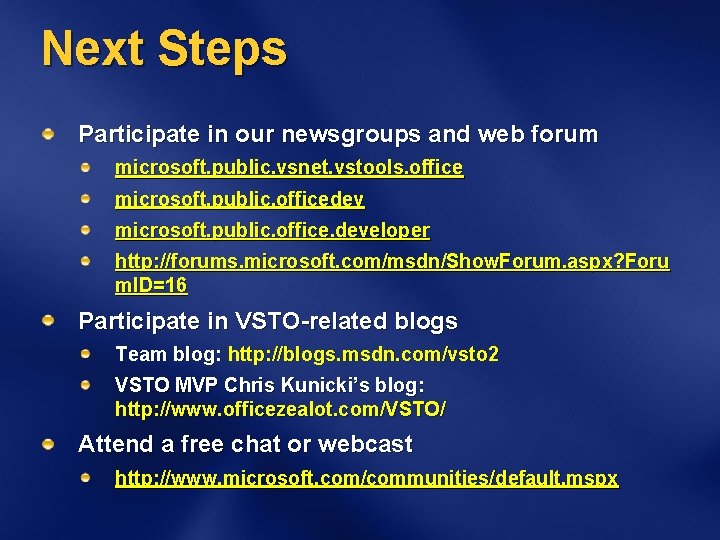 Next Steps

Participate in our newsgroups and web forum

microsoft.public.vsnet.vstools.office

microsoft.public.officedev

microsoft.public.office.developer

http://forums.microsoft.com/msdn/ShowForum.aspx?ForumID=16

Participate in VSTO-related blogs

Team blog: http://blogs.msdn.com/vsto2

VSTO MVP Chris Kunicki's blog: http://www.officezealot.com/VSTO/

Attend a free chat or webcast

http://www.microsoft.com/communities/default.mspx